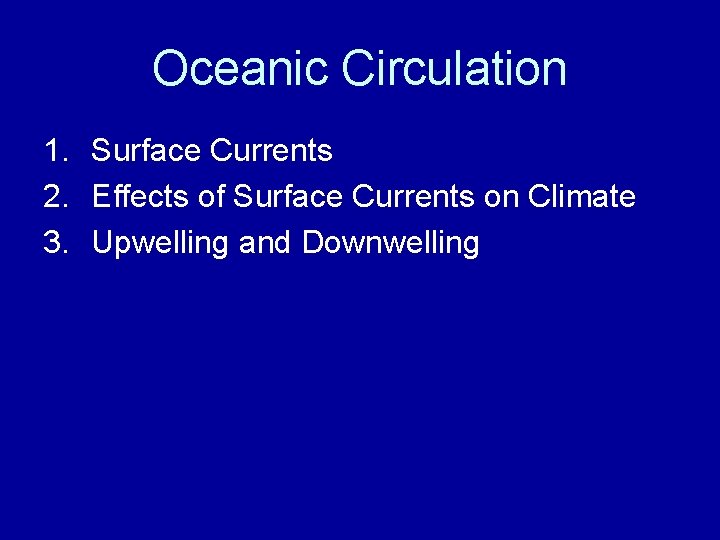 Oceanic Circulation

1. Surface Currents
2. Effects of Surface Currents on Climate
3. Upwelling and Downwelling